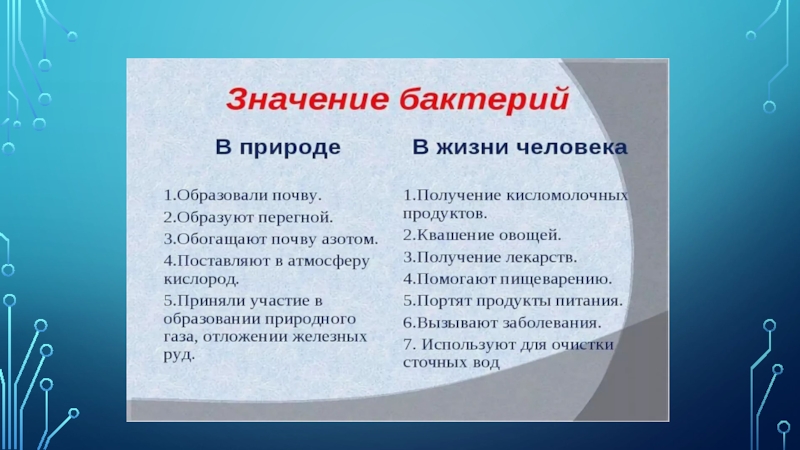 Значение бактерий

В природе

1.Образовали почву.
2.Образуют перегной.
3.Обогащают почву азотом.
4.Поставляют в атмосферу кислород.
5.Приняли участие в образовании природного газа, отложении железных руд.

В жизни человека

1.Получение кисломолочных продуктов.
2.Квашение овощей.
3.Получение лекарств.
4.Помогают пищеварению.
5.Портят продукты питания.
6.Вызывают заболевания.
7. Используют для очистки сточных вод